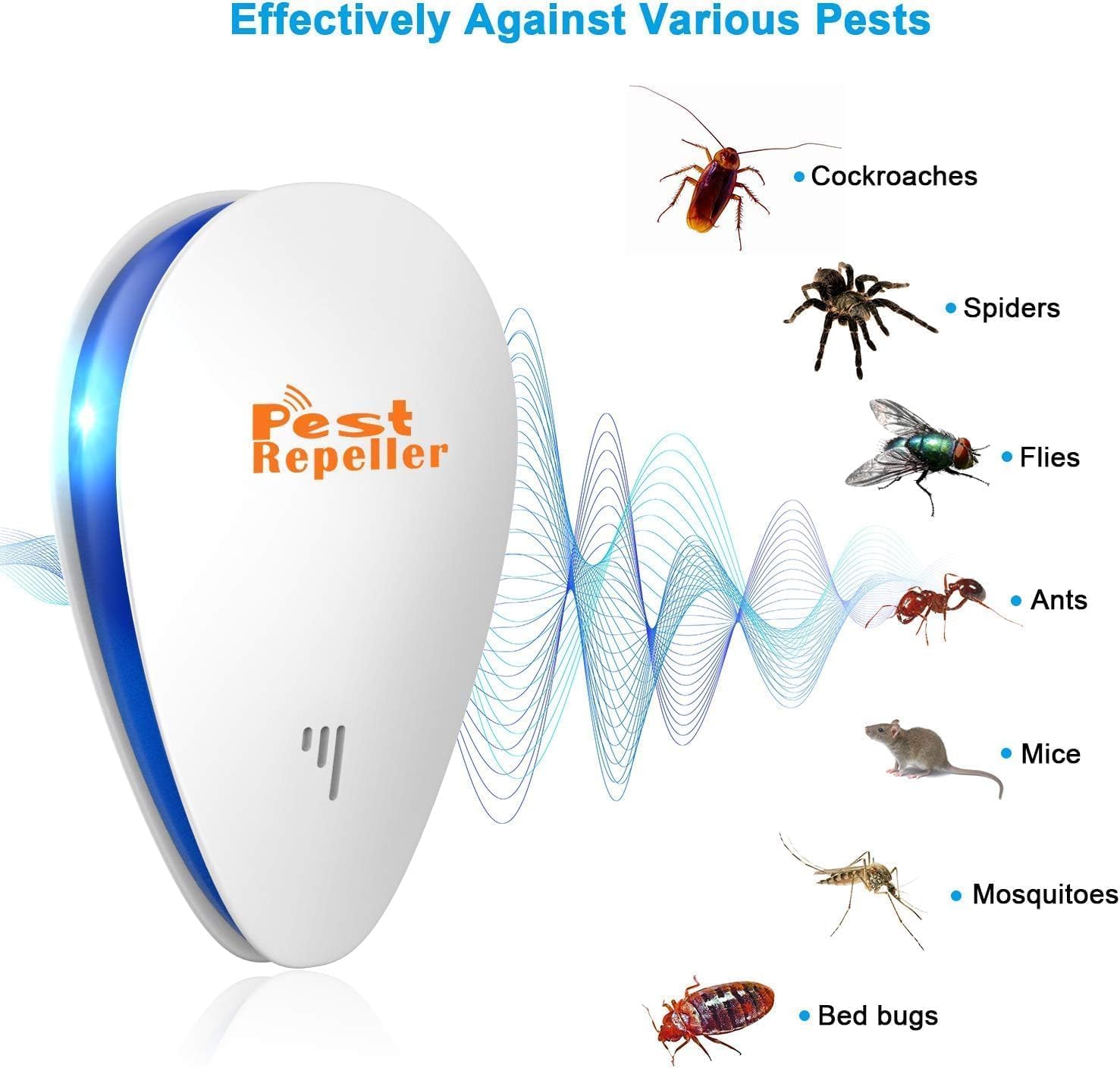 Effectively Against Various Pests

Pest Repeller

• Cockroaches

• Spiders

• Flies

• Ants

• Mice

• Mosquitoes

• Bed bugs